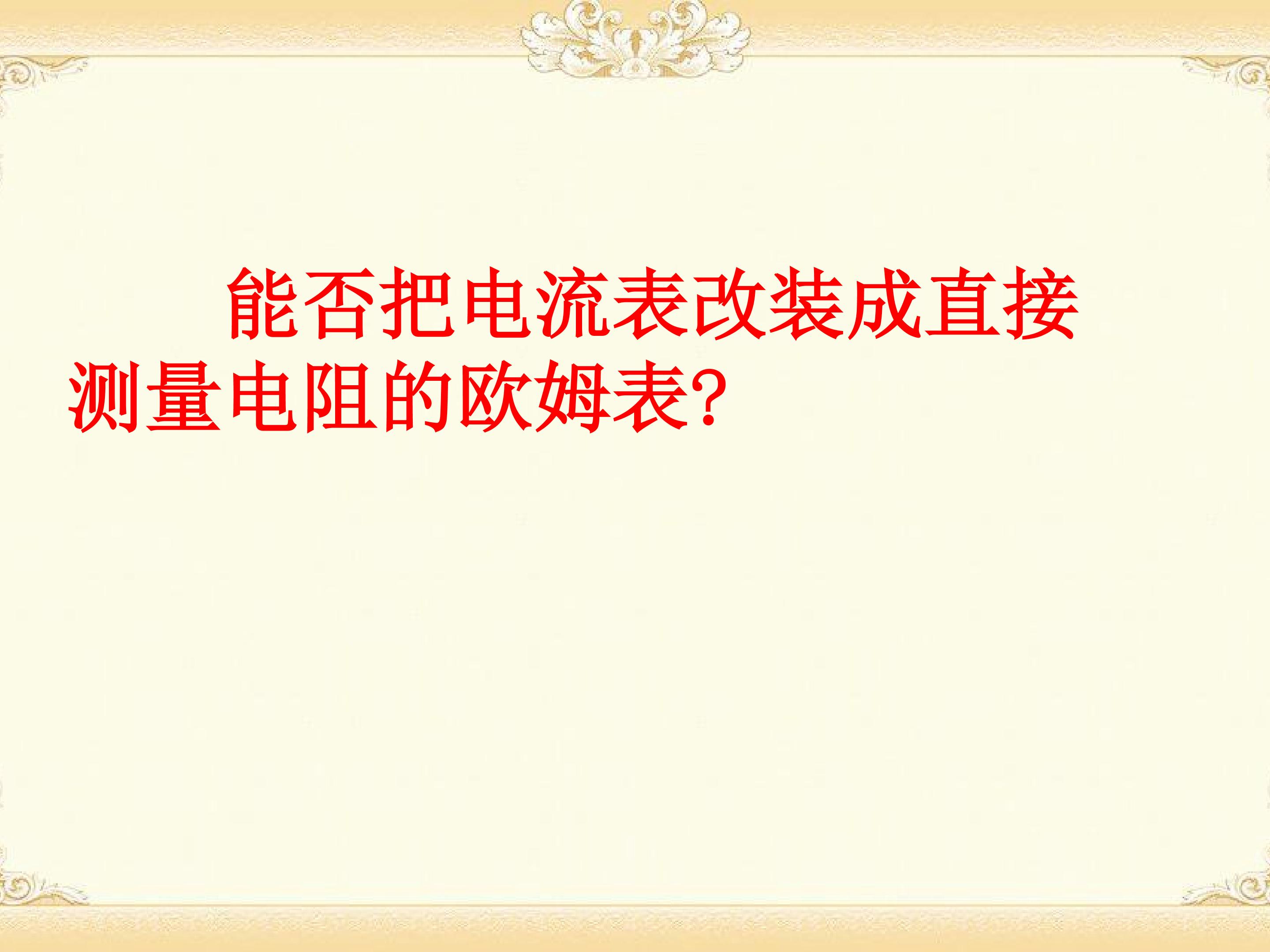 能否把电流表改装成直接测量电阻的欧姆表?